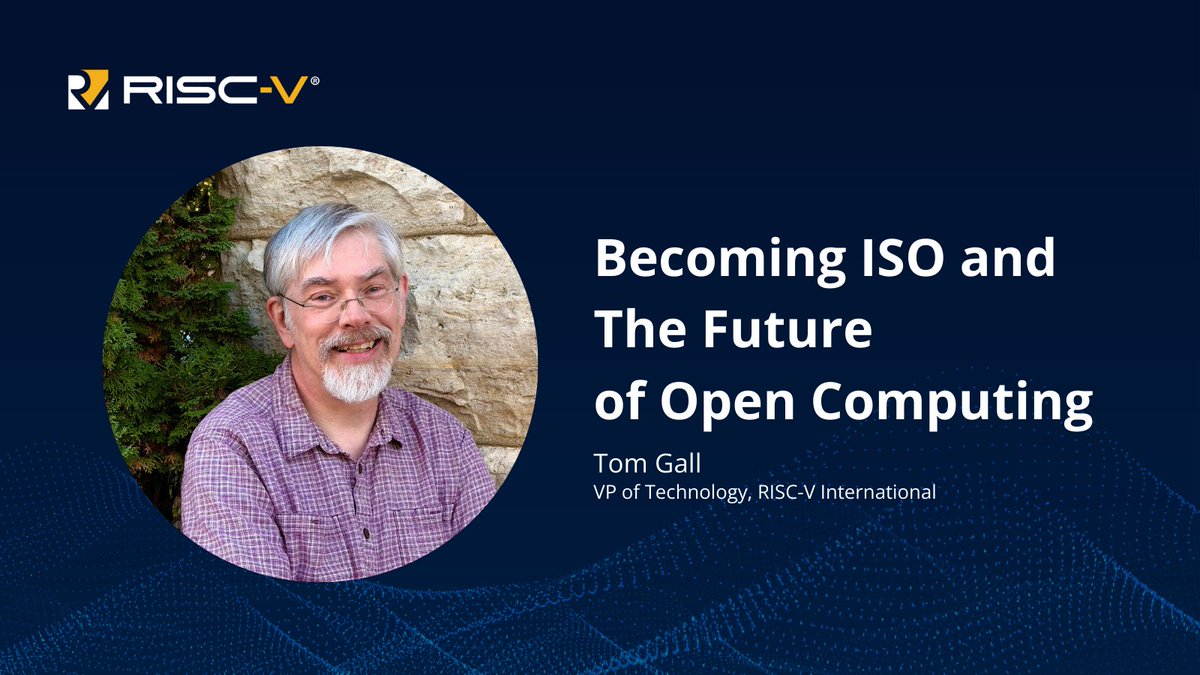 RISC-V®

Becoming ISO and The Future of Open Computing

Tom Gall
VP of Technology, RISC-V International